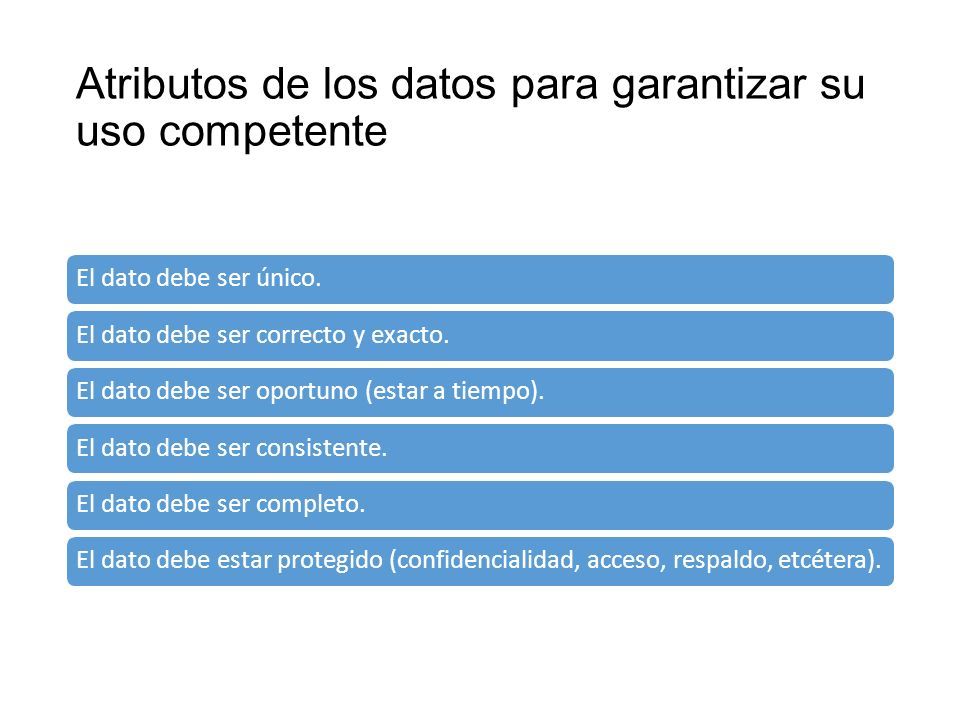 Atributos de los datos para garantizar su uso competente

El dato debe ser único.

El dato debe ser correcto y exacto.

El dato debe ser oportuno (estar a tiempo).

El dato debe ser consistente.

El dato debe ser completo.

El dato debe estar protegido (confidencialidad, acceso, respaldo, etcétera).